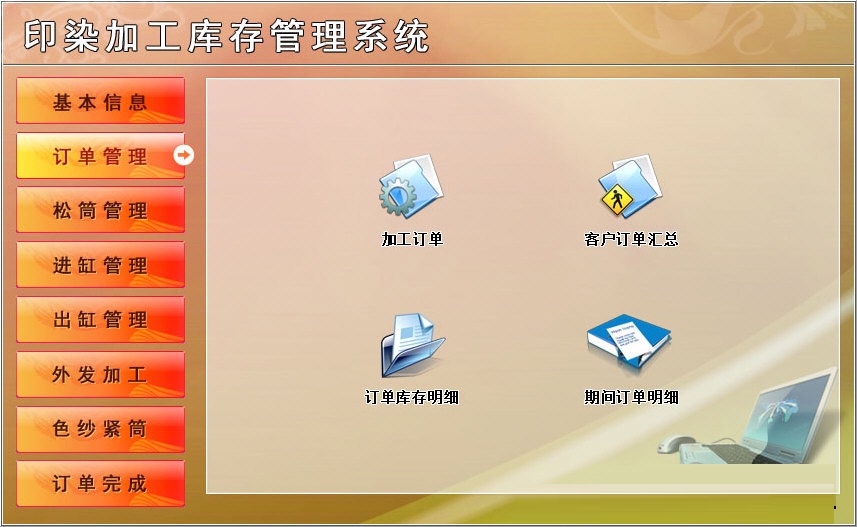 印染加工库存管理系统

基本信息
订单管理
松筒管理
进缸管理
出缸管理
外发加工
色纱紧筒
订单完成

加工订单
客户订单汇总
订单库存明细
期间订单明细